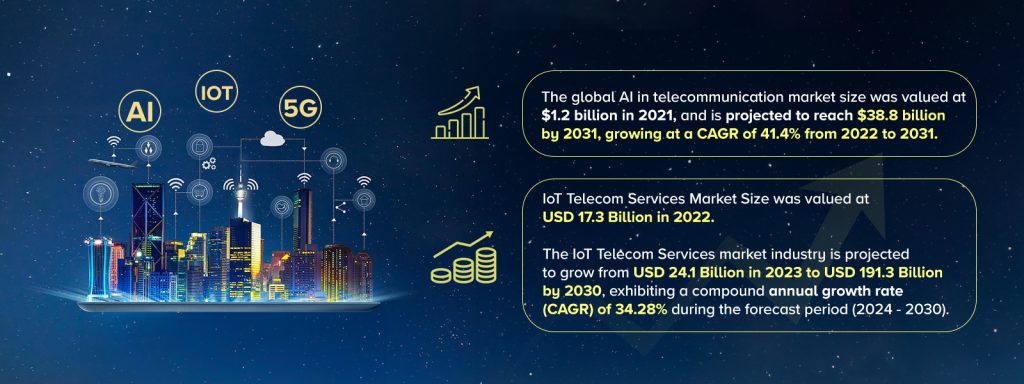 AI

IOT

5G

The global AI in telecommunication market size was valued at $1.2 billion in 2021, and is projected to reach $38.8 billion by 2031, growing at a CAGR of 41.4% from 2022 to 2031.

IoT Telecom Services Market Size was valued at USD 17.3 Billion in 2022.

The IoT Telecom Services market industry is projected to grow from USD 24.1 Billion in 2023 to USD 191.3 Billion by 2030, exhibiting a compound annual growth rate (CAGR) of 34.28% during the forecast period (2024 - 2030).